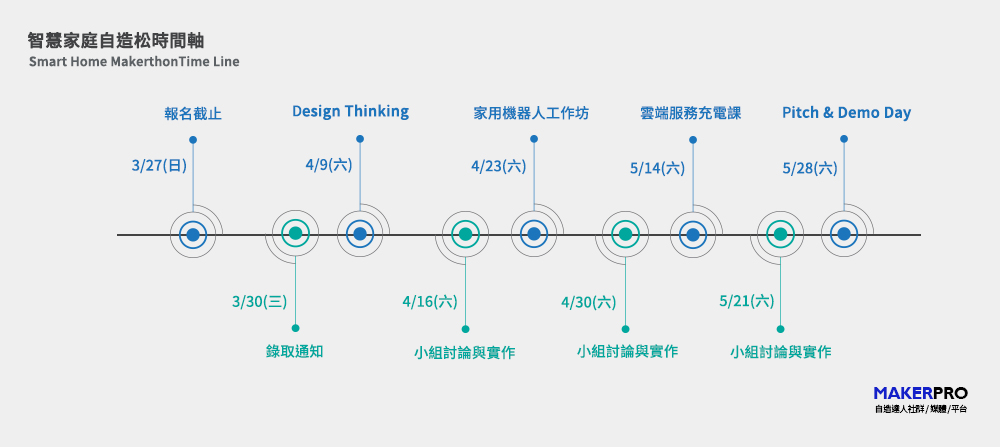 智慧家庭自造松時間軸
Smart Home MakerthonTime Line

報名截止
3/27(日)

Design Thinking
4/9(六)

家用機器人工作坊
4/23(六)

雲端服務充電課
5/14(六)

Pitch & Demo Day
5/28(六)

3/30(三)
錄取通知

4/16(六)
小組討論與實作

4/30(六)
小組討論與實作

5/21(六)
小組討論與實作

MAKERPRO
自造達人社群 / 媒體 / 平台